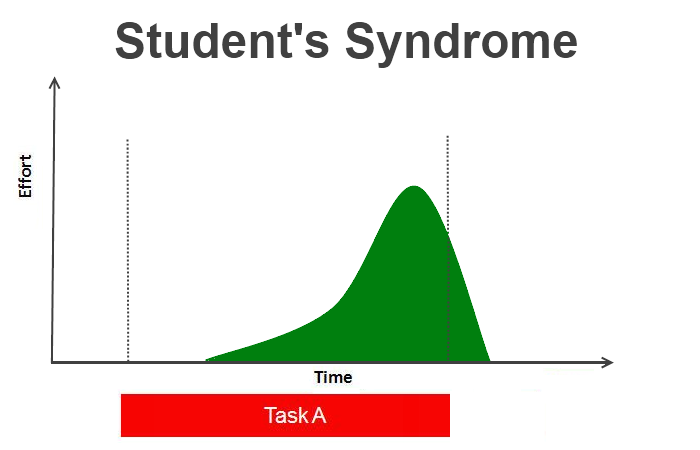 Student's Syndrome

Effort

Time

Task A